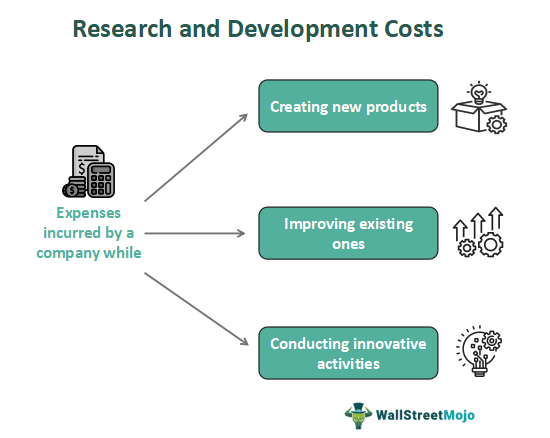 Research and Development Costs

Expenses incurred by a company while

Creating new products

Improving existing ones

Conducting innovative activities

WallStreetMojo